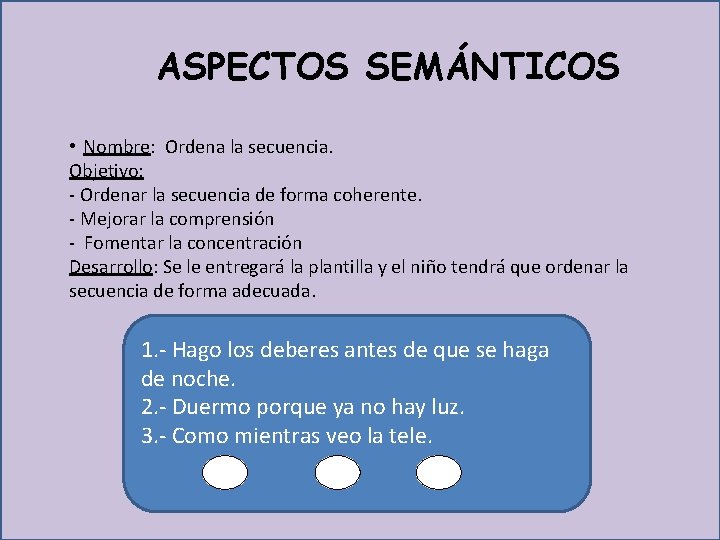 ASPECTOS SEMÁNTICOS

• Nombre: Ordena la secuencia.
Objetivo:
- Ordenar la secuencia de forma coherente.
- Mejorar la comprensión
- Fomentar la concentración
Desarrollo: Se le entregará la plantilla y el niño tendrá que ordenar la secuencia de forma adecuada.

1.- Hago los deberes antes de que se haga de noche.
2.- Duermo porque ya no hay luz.
3.- Como mientras veo la tele.